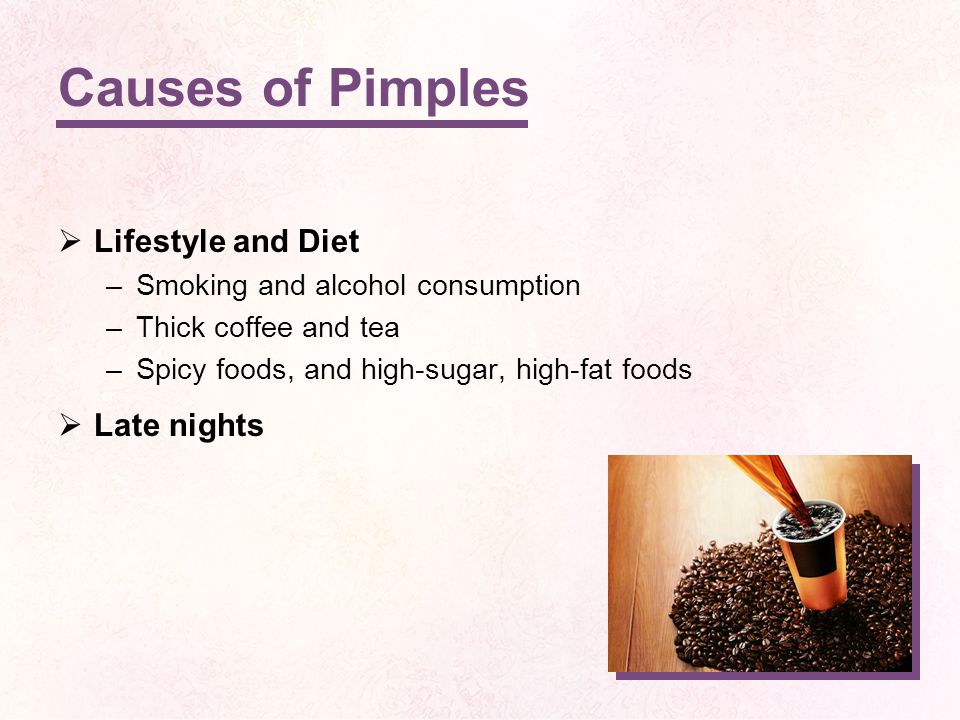 Causes of Pimples

➢ Lifestyle and Diet
– Smoking and alcohol consumption
– Thick coffee and tea
– Spicy foods, and high-sugar, high-fat foods

➢ Late nights